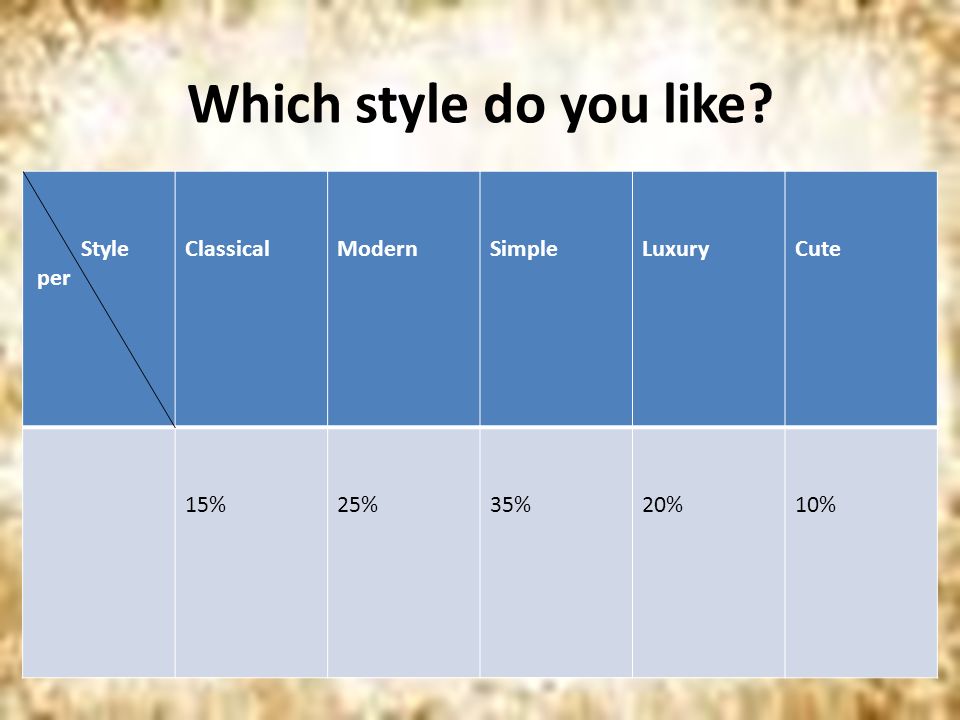 Which style do you like?

| Style per | Classical | Modern | Simple | Luxury | Cute |
|---|---|---|---|---|---|
| | 15% | 25% | 35% | 20% | 10% |